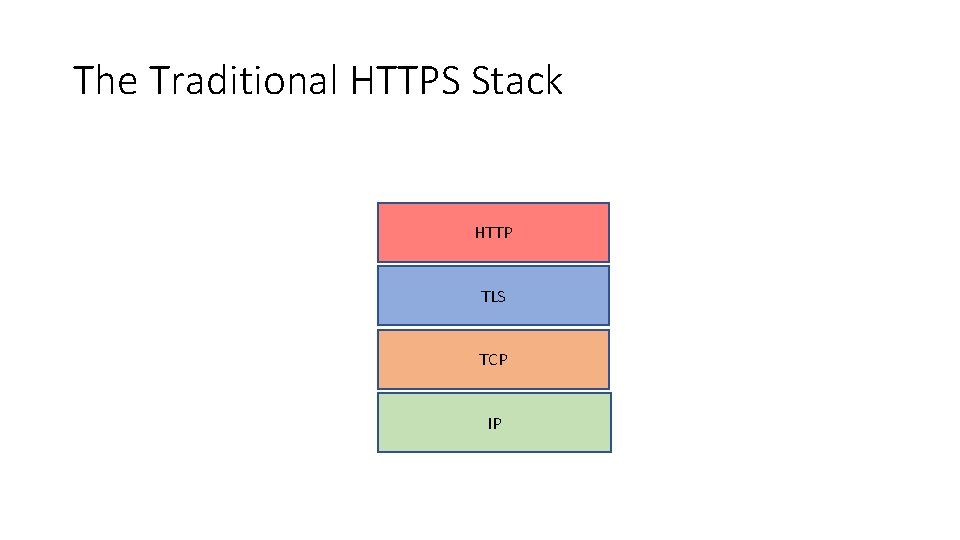 The Traditional HTTPS Stack

HTTP

TLS

TCP

IP